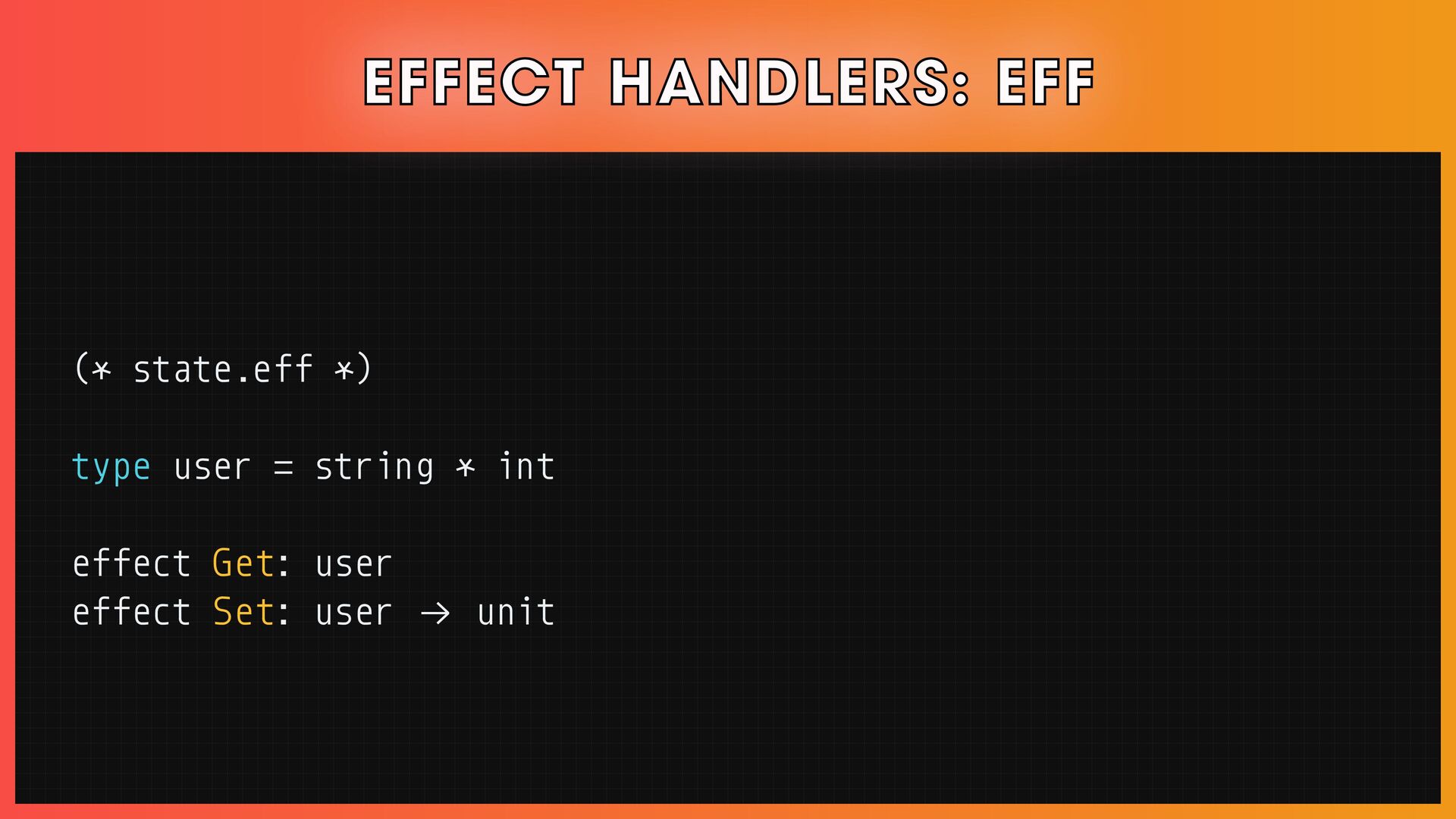 EFFECT HANDLERS: EFF

(* state.eff *)

type user = string * int

effect Get: user
effect Set: user → unit